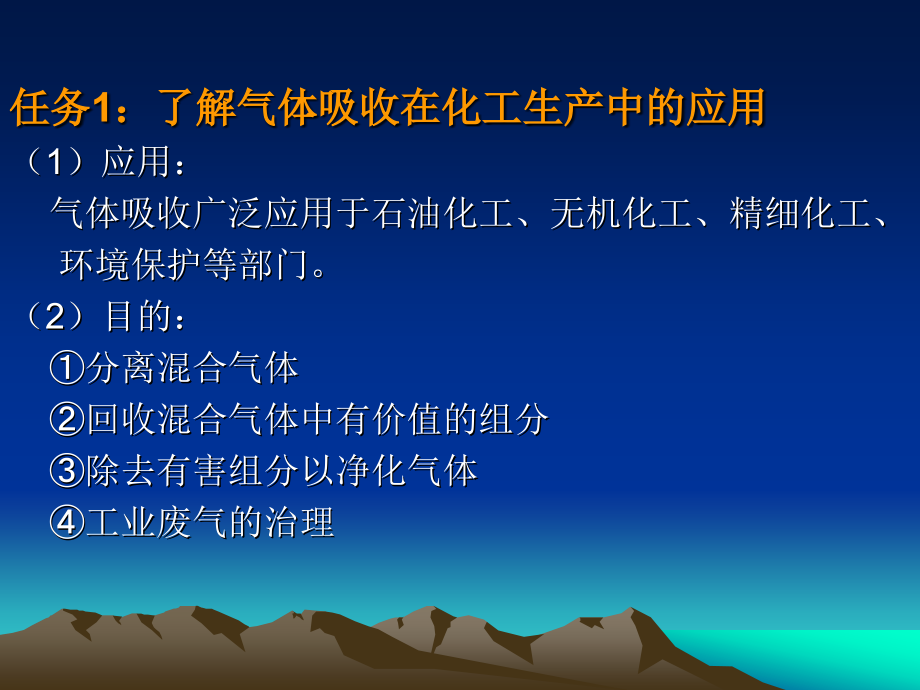 任务1：了解气体吸收在化工生产中的应用

（1）应用：

气体吸收广泛应用于石油化工、无机化工、精细化工、环境保护等部门。

（2）目的：

①分离混合气体

②回收混合气体中有价值的组分

③除去有害组分以净化气体

④工业废气的治理